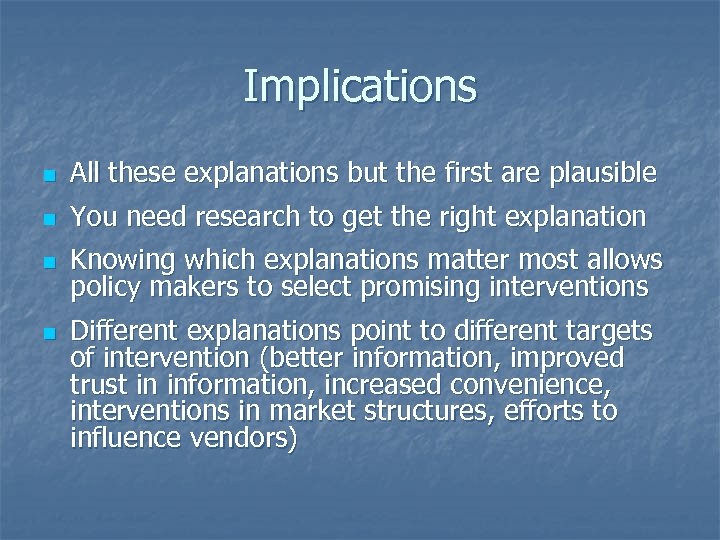 Implications

- All these explanations but the first are plausible
- You need research to get the right explanation
- Knowing which explanations matter most allows policy makers to select promising interventions
- Different explanations point to different targets of intervention (better information, improved trust in information, increased convenience, interventions in market structures, efforts to influence vendors)